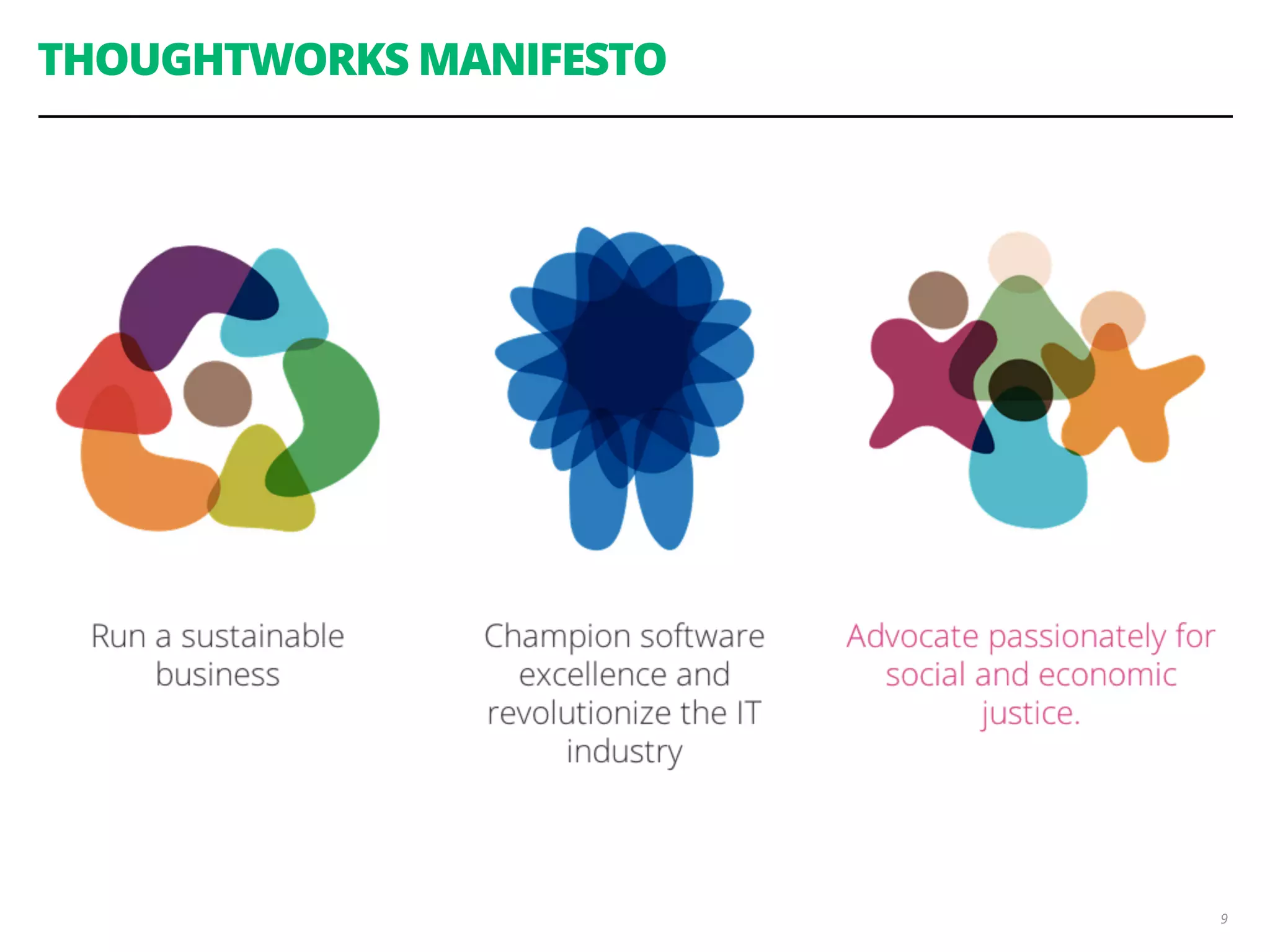 THOUGHTWORKS MANIFESTO

Run a sustainable business

Champion software excellence and revolutionize the IT industry

Advocate passionately for social and economic justice.

9